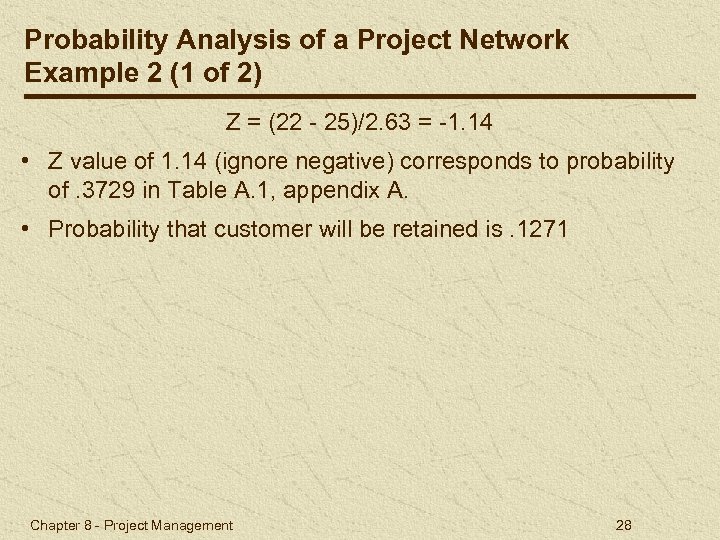 Probability Analysis of a Project Network Example 2 (1 of 2)

$Z = (22 - 25)/2.63 = -1.14$

• Z value of 1.14 (ignore negative) corresponds to probability of .3729 in Table A.1, appendix A.

• Probability that customer will be retained is .1271

Chapter 8 - Project Management

28